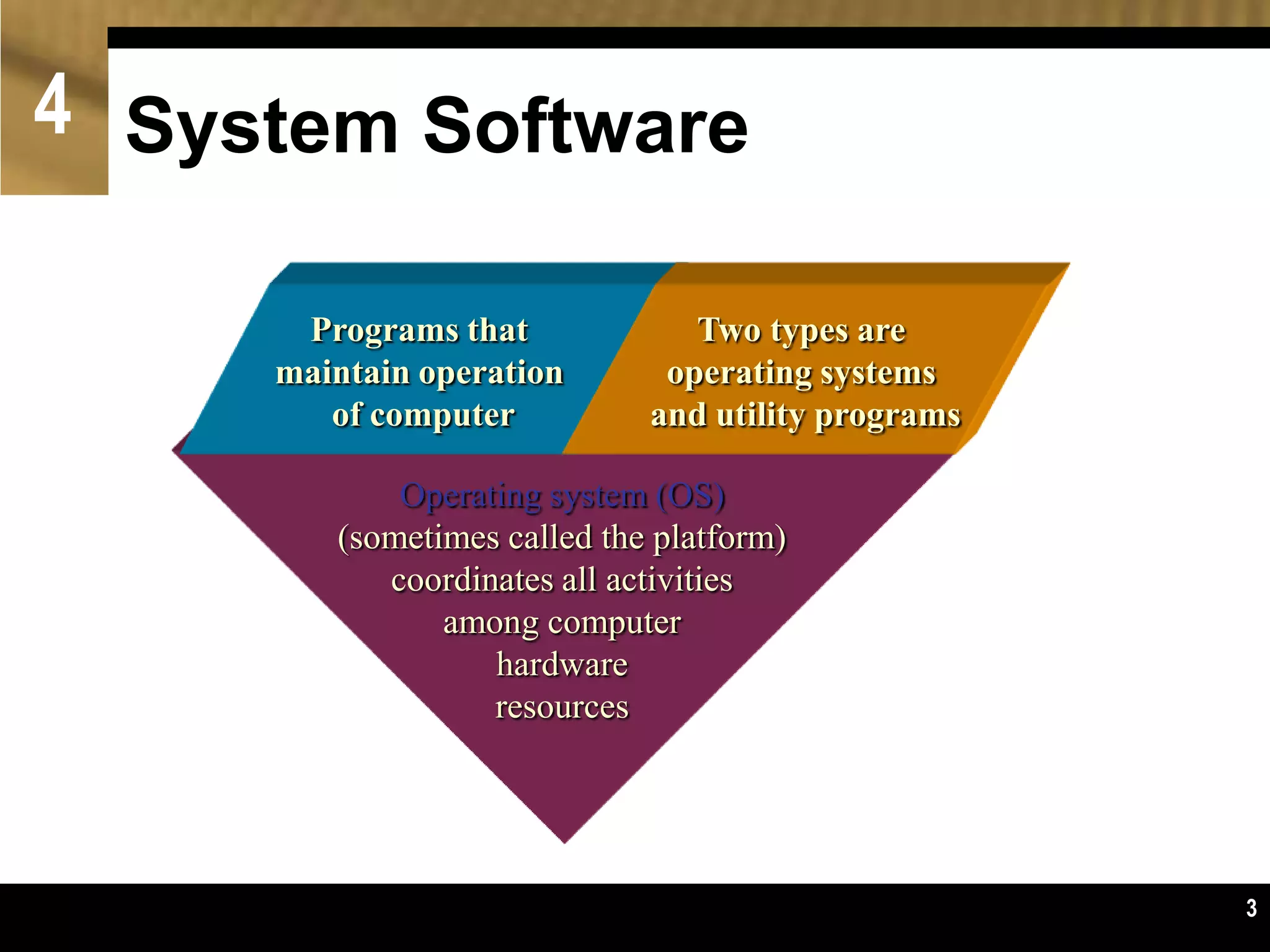 4

System Software

Programs that maintain operation of computer

Two types are operating systems and utility programs

Operating system (OS) (sometimes called the platform) coordinates all activities among computer hardware resources

3